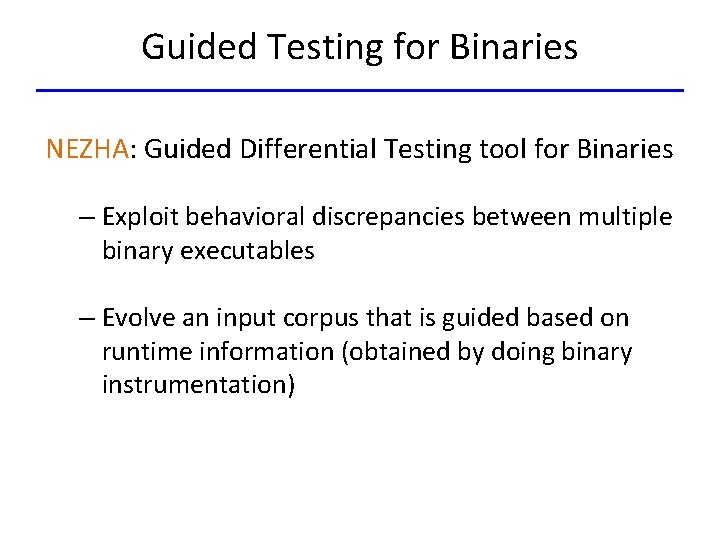 Guided Testing for Binaries

NEZHA: Guided Differential Testing tool for Binaries

– Exploit behavioral discrepancies between multiple binary executables

– Evolve an input corpus that is guided based on runtime information (obtained by doing binary instrumentation)